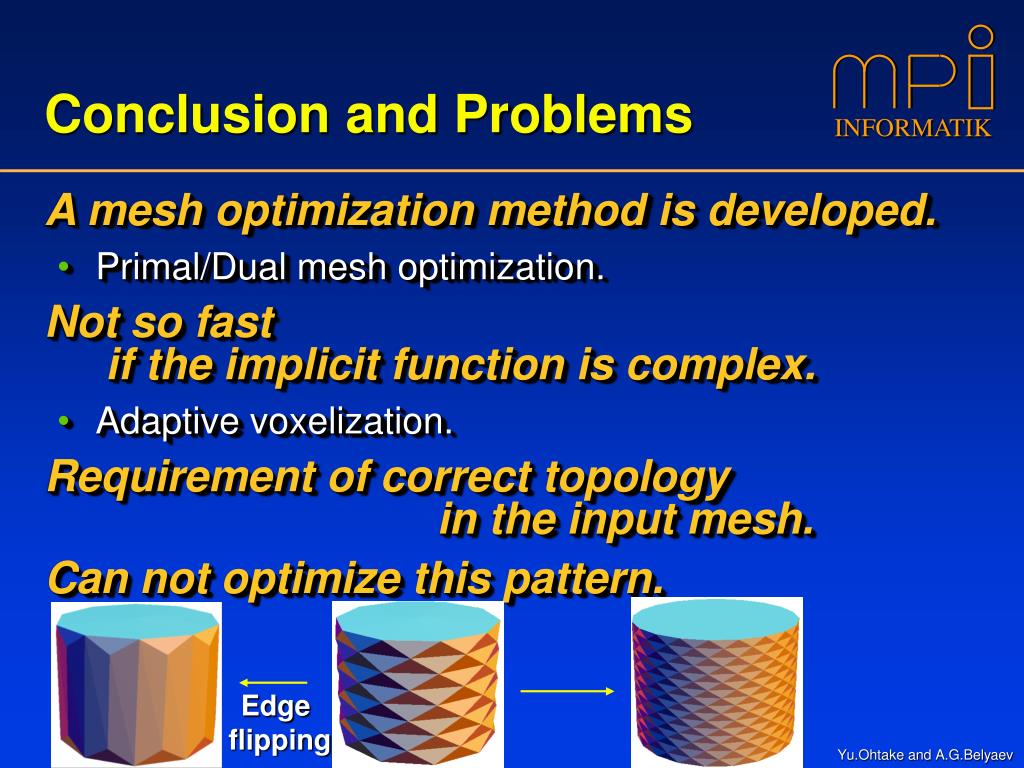 Conclusion and Problems

mpi INFORMATIK

A mesh optimization method is developed.

• Primal/Dual mesh optimization.

Not so fast
if the implicit function is complex.

• Adaptive voxelization.

Requirement of correct topology
in the input mesh.

Can not optimize this pattern.

Edge flipping

Yu.Ohtake and A.G.Belyaev